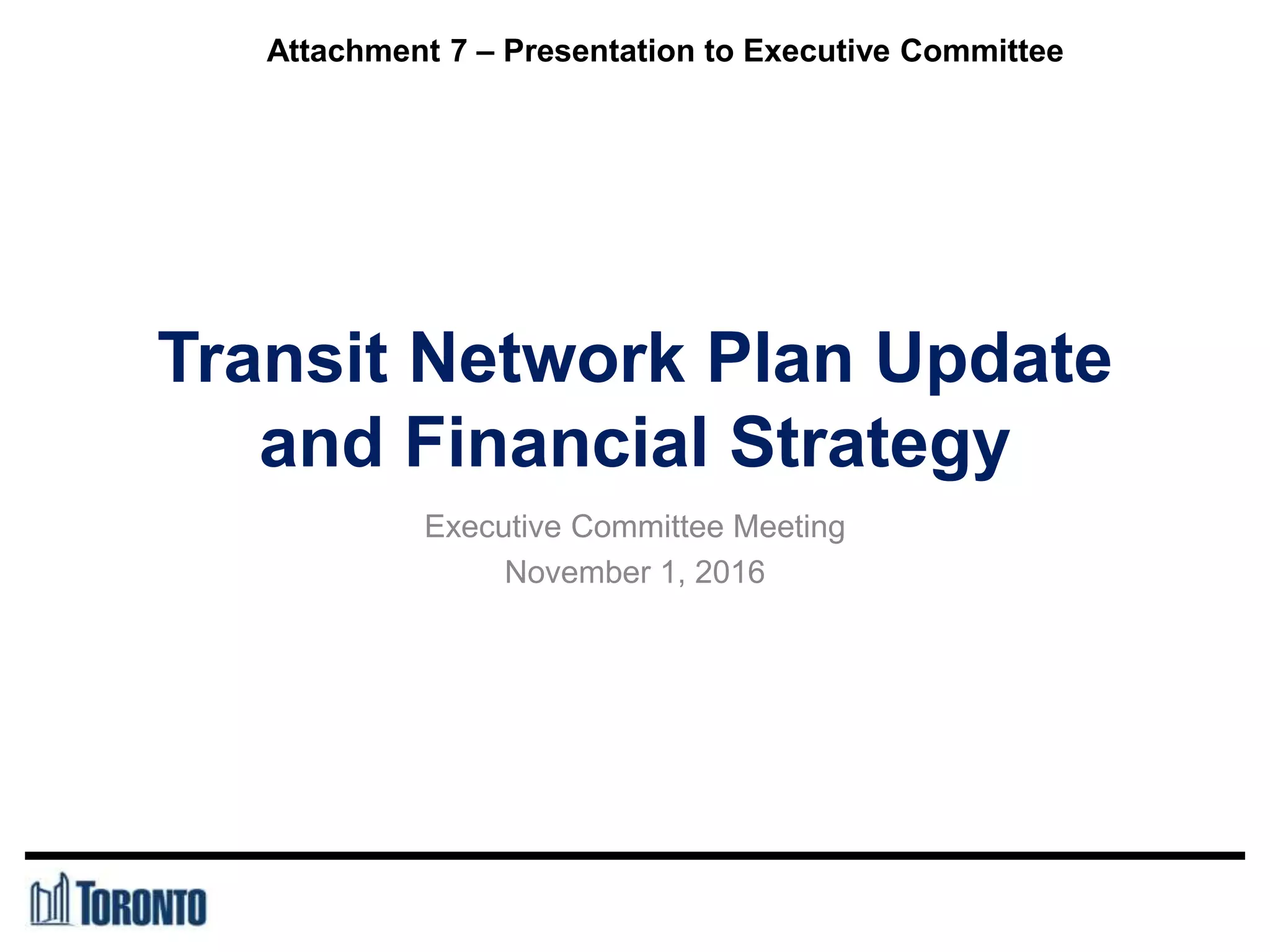 Attachment 7 – Presentation to Executive Committee

Transit Network Plan Update and Financial Strategy

Executive Committee Meeting
November 1, 2016

TORONTO